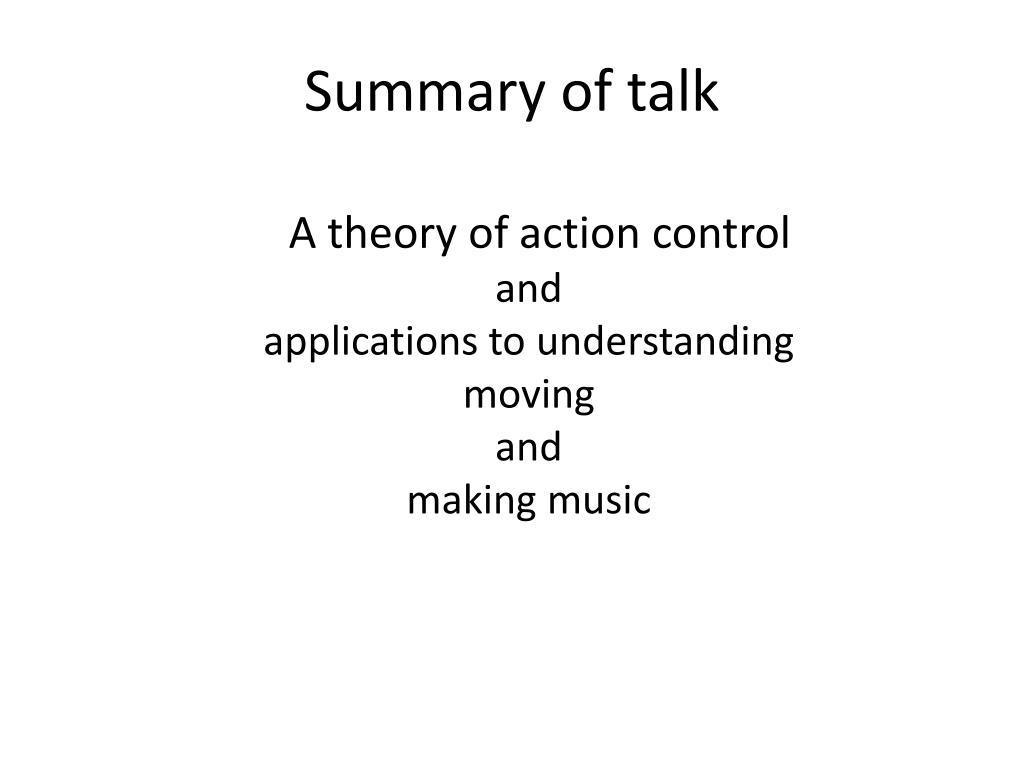 Summary of talk

A theory of action control
and
applications to understanding
moving
and
making music